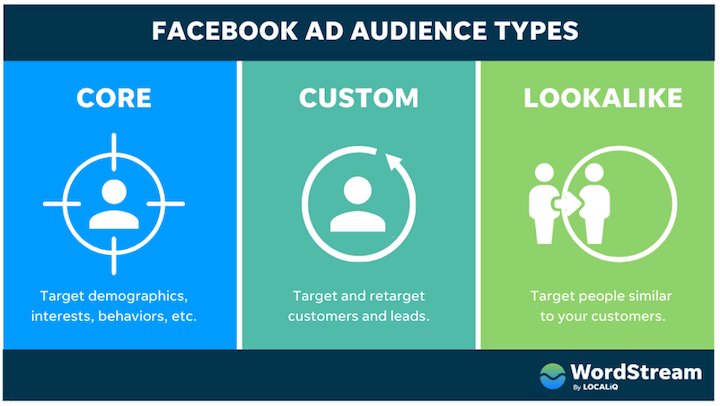 FACEBOOK AD AUDIENCE TYPES

CORE

Target demographics, interests, behaviors, etc.

CUSTOM

Target and retarget customers and leads.

LOOKALIKE

Target people similar to your customers.

WordStream
By LOCALiQ